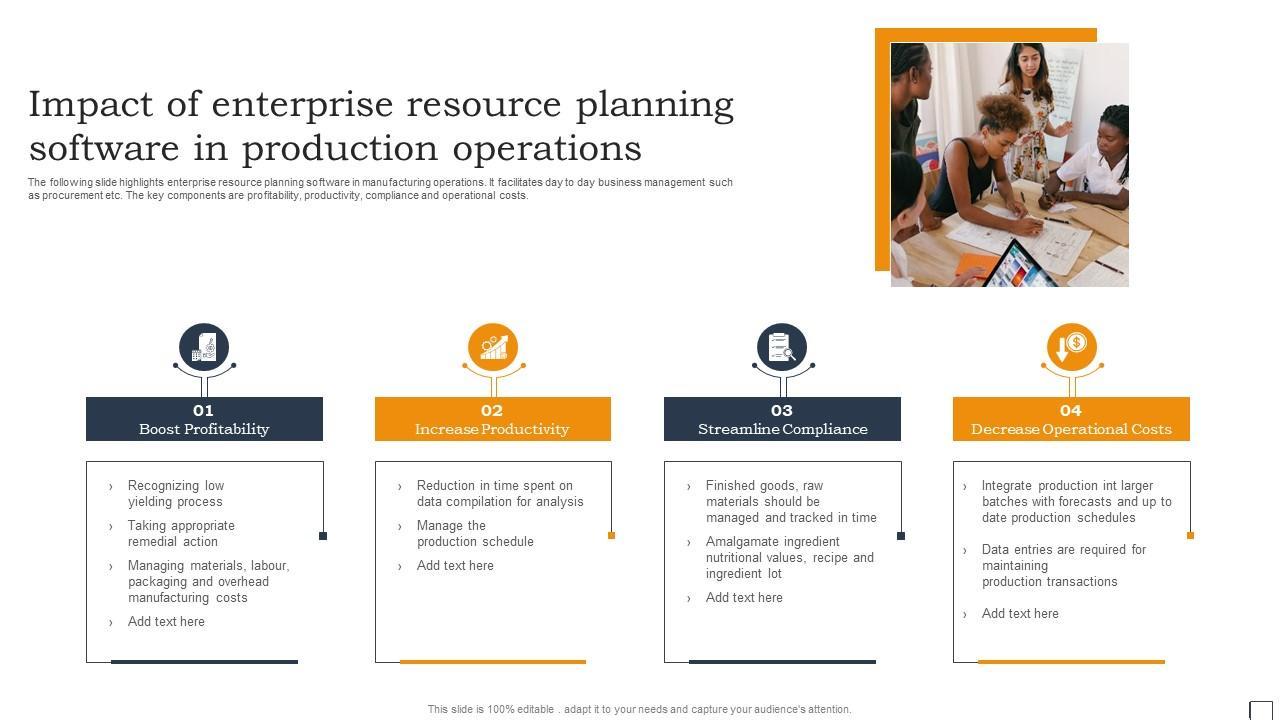 Impact of enterprise resource planning software in production operations

The following slide highlights enterprise resource planning software in manufacturing operations. It facilitates day to day business management such as procurement etc. The key components are profitability, productivity, compliance and operational costs.

01
Boost Profitability

› Recognizing low yielding process
› Taking appropriate remedial action
› Managing materials, labour, packaging and overhead manufacturing costs
› Add text here

02
Increase Productivity

› Reduction in time spent on data compilation for analysis
› Manage the production schedule
› Add text here

03
Streamline Compliance

› Finished goods, raw materials should be managed and tracked in time
› Amalgamate ingredient nutritional values, recipe and ingredient lot
› Add text here

04
Decrease Operational Costs

› Integrate production int larger batches with forecasts and up to date production schedules
› Data entries are required for maintaining production transactions
› Add text here

This slide is 100% editable . adapt it to your needs and capture your audience's attention.